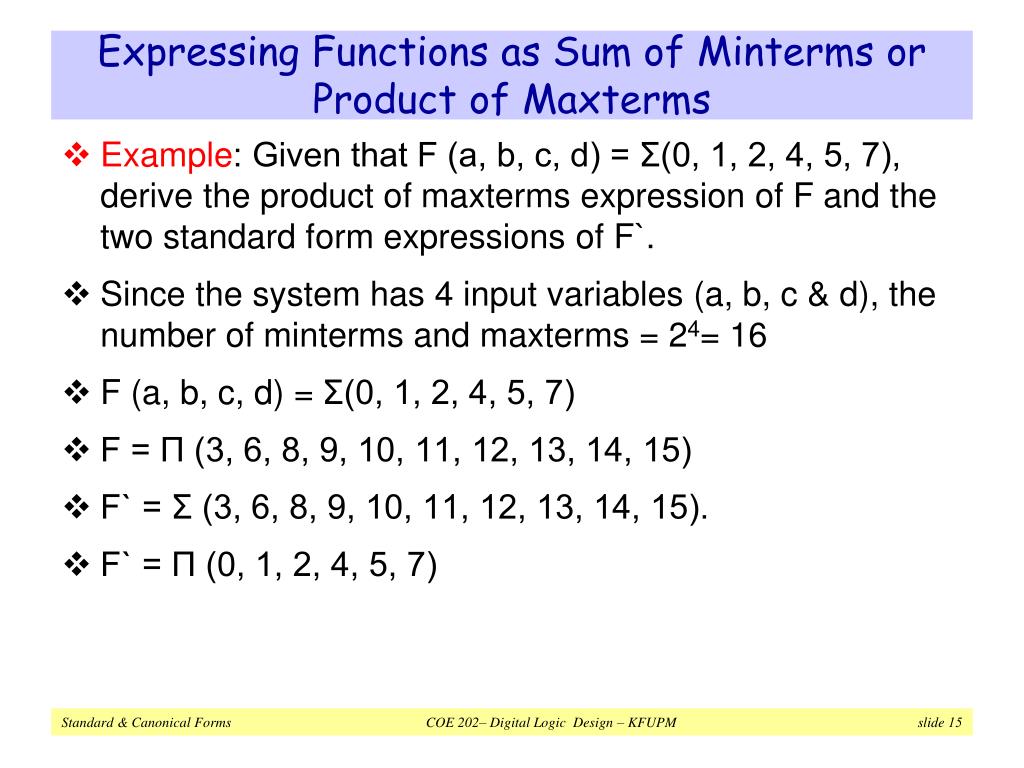 Expressing Functions as Sum of Minterms or Product of Maxterms

❖ Example: Given that F (a, b, c, d) = Σ(0, 1, 2, 4, 5, 7), derive the product of maxterms expression of F and the two standard form expressions of F`.

❖ Since the system has 4 input variables (a, b, c & d), the number of minterms and maxterms = $2^4$= 16

❖ F (a, b, c, d) = Σ(0, 1, 2, 4, 5, 7)

❖ F = Π (3, 6, 8, 9, 10, 11, 12, 13, 14, 15)

❖ F` = Σ (3, 6, 8, 9, 10, 11, 12, 13, 14, 15).

❖ F` = Π (0, 1, 2, 4, 5, 7)

Standard & Canonical Forms COE 202– Digital Logic Design – KFUPM slide 15